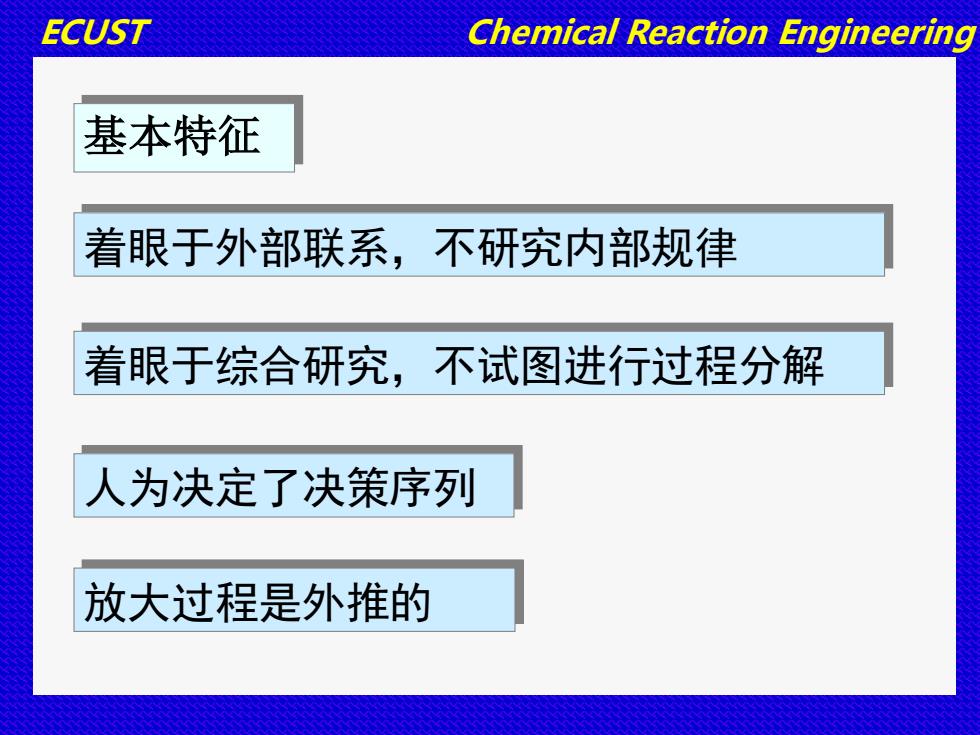 ECUST

Chemical Reaction Engineering

基本特征

着眼于外部联系，不研究内部规律

着眼于综合研究，不试图进行过程分解

人为决定了决策序列

放大过程是外推的